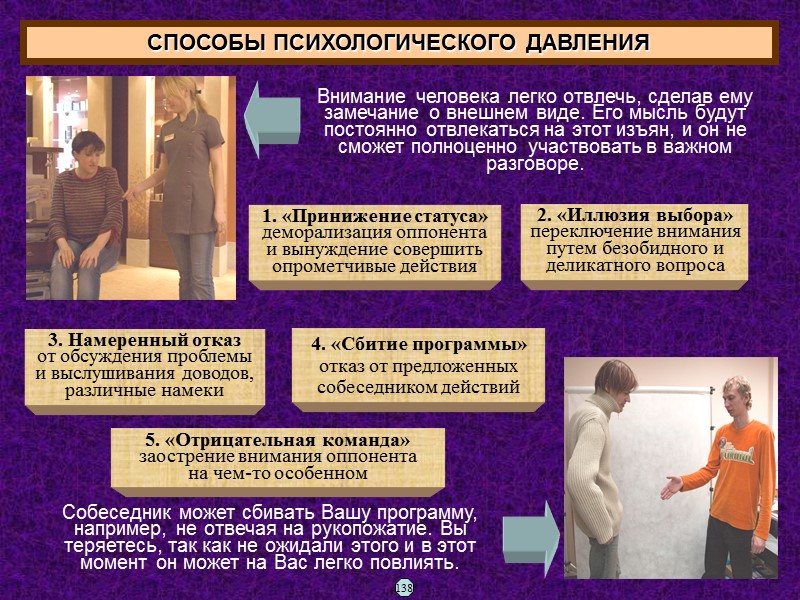 СПОСОБЫ ПСИХОЛОГИЧЕСКОГО ДАВЛЕНИЯ

Внимание человека легко отвлечь, сделав ему замечание о внешнем виде. Его мысль будут постоянно отвлекаться на этот изъян, и он не сможет полноценно участвовать в важном разговоре.

1. «Принижение статуса» деморализация оппонента и вынуждение совершить опрометчивые действия

2. «Иллюзия выбора» переключение внимания путем безобидного и деликатного вопроса

3. Намеренный отказ от обсуждения проблемы и выслушивания доводов, различные намеки

4. «Сбитие программы» отказ от предложенных собеседником действий

5. «Отрицательная команда» заострение внимания оппонента на чем-то особенном

Собеседник может сбивать Вашу программу, например, не отвечая на рукопожатие. Вы теряетесь, так как не ожидали этого и в этот момент он может на Вас легко повлиять.

138